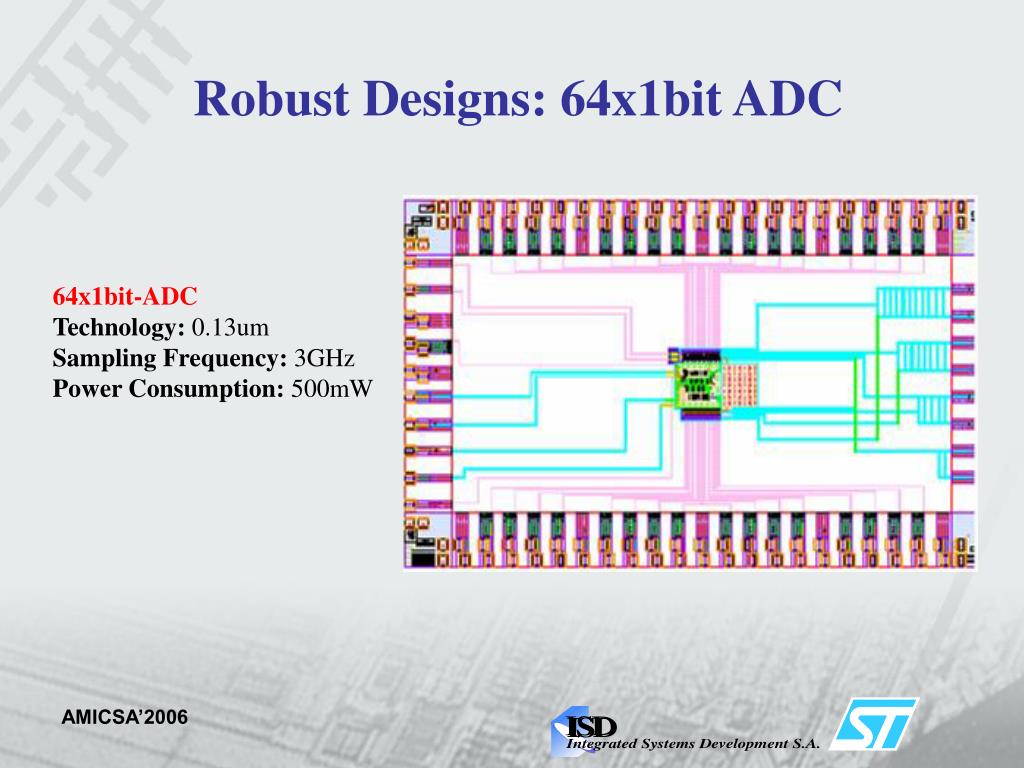 Robust Designs: 64x1bit ADC

64x1bit-ADC
Technology: 0.13um
Sampling Frequency: 3GHz
Power Consumption: 500mW

AMICSA'2006

ISD
Integrated Systems Development S.A.

ST